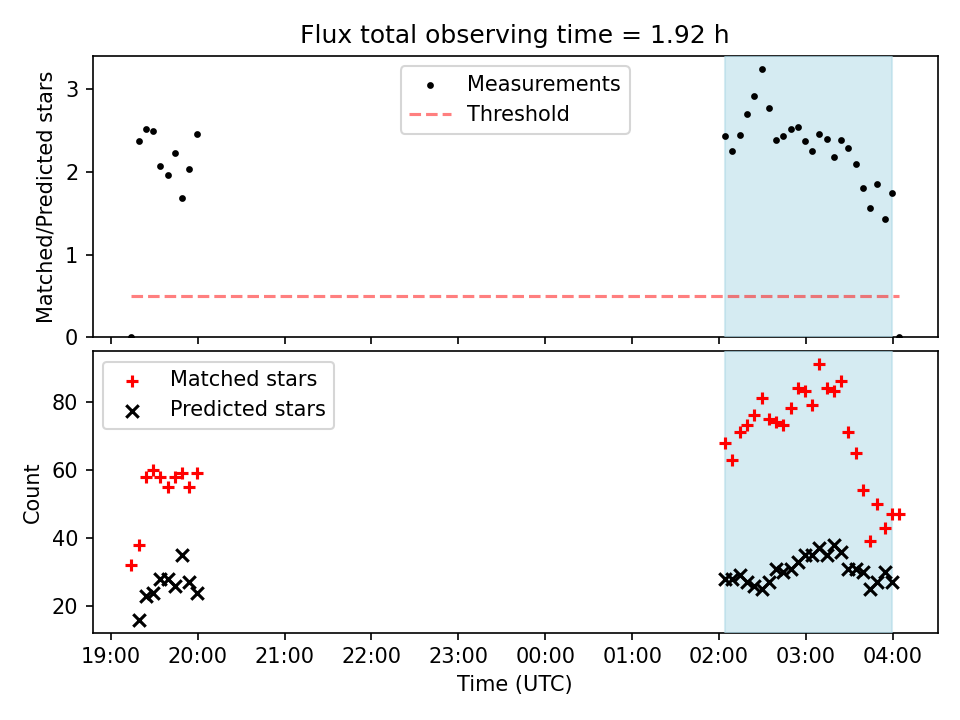 Flux total observing time = 1.92 h

Measurements
Threshold

Matched/Predicted stars

3
2
1
0

Matched stars
Predicted stars

Count

80
60
40
20

19:00 20:00 21:00 22:00 23:00 00:00 01:00 02:00 03:00 04:00

Time (UTC)